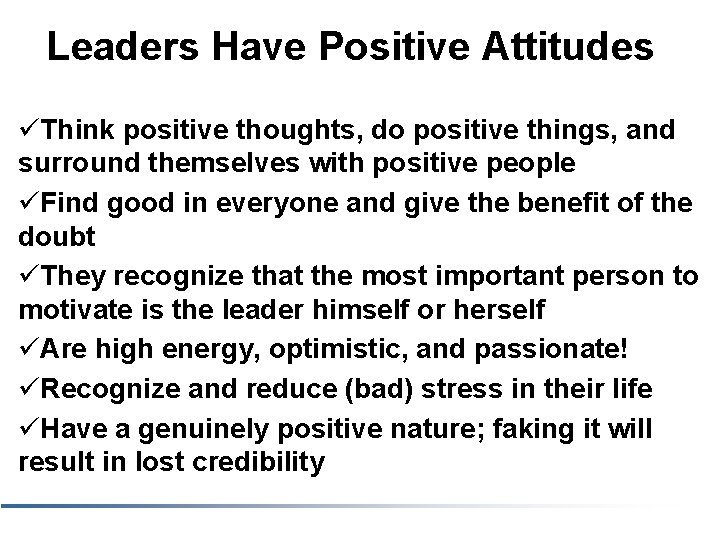 Leaders Have Positive Attitudes

✓Think positive thoughts, do positive things, and surround themselves with positive people

✓Find good in everyone and give the benefit of the doubt

✓They recognize that the most important person to motivate is the leader himself or herself

✓Are high energy, optimistic, and passionate!

✓Recognize and reduce (bad) stress in their life

✓Have a genuinely positive nature; faking it will result in lost credibility